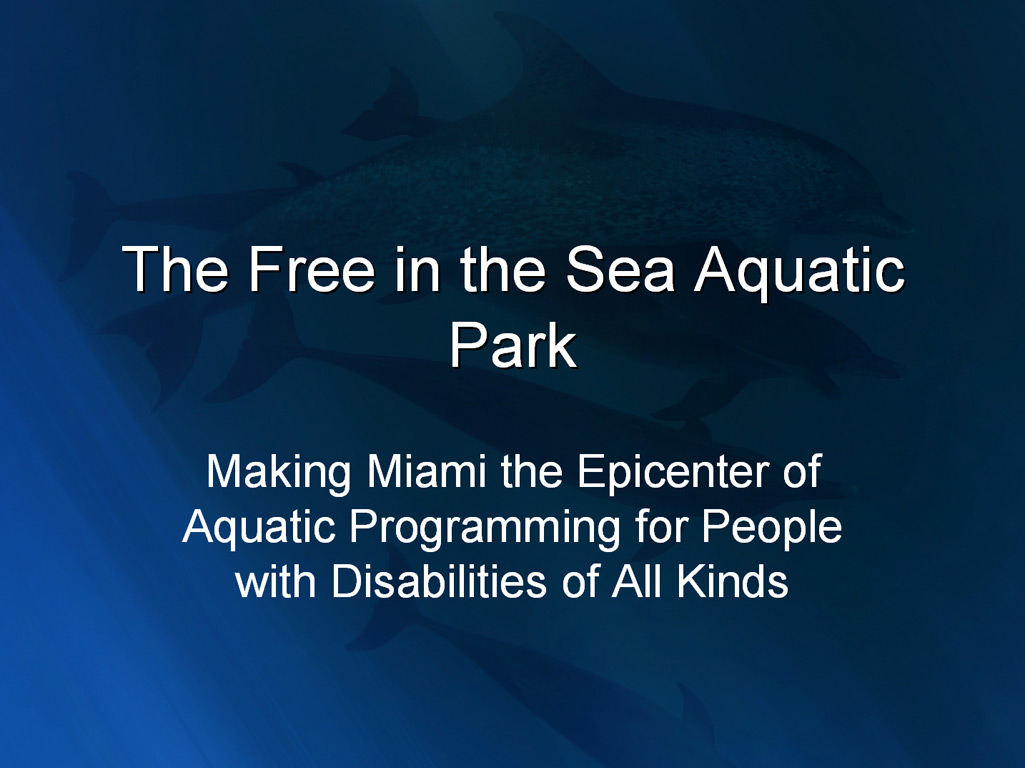 The Free in the Sea Aquatic Park

Making Miami the Epicenter of Aquatic Programming for People with Disabilities of All Kinds